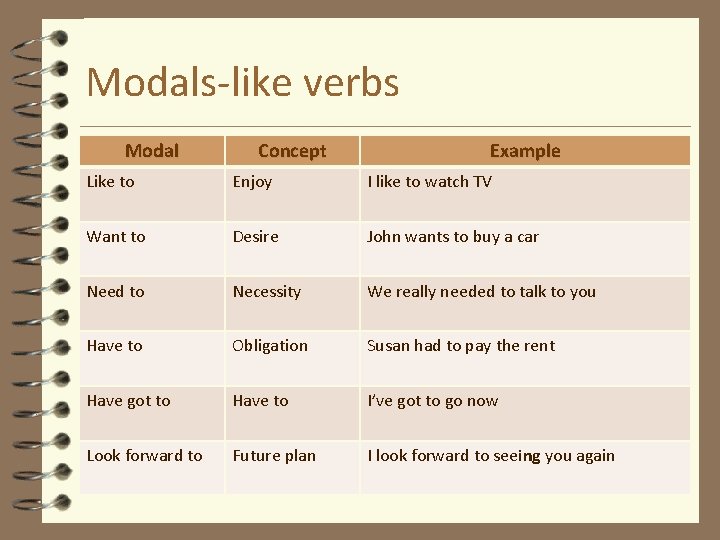 Modals-like verbs

| Modal | Concept | Example |
|---|---|---|
| Like to | Enjoy | I like to watch TV |
| Want to | Desire | John wants to buy a car |
| Need to | Necessity | We really needed to talk to you |
| Have to | Obligation | Susan had to pay the rent |
| Have got to | Have to | I've got to go now |
| Look forward to | Future plan | I look forward to seeing you again |